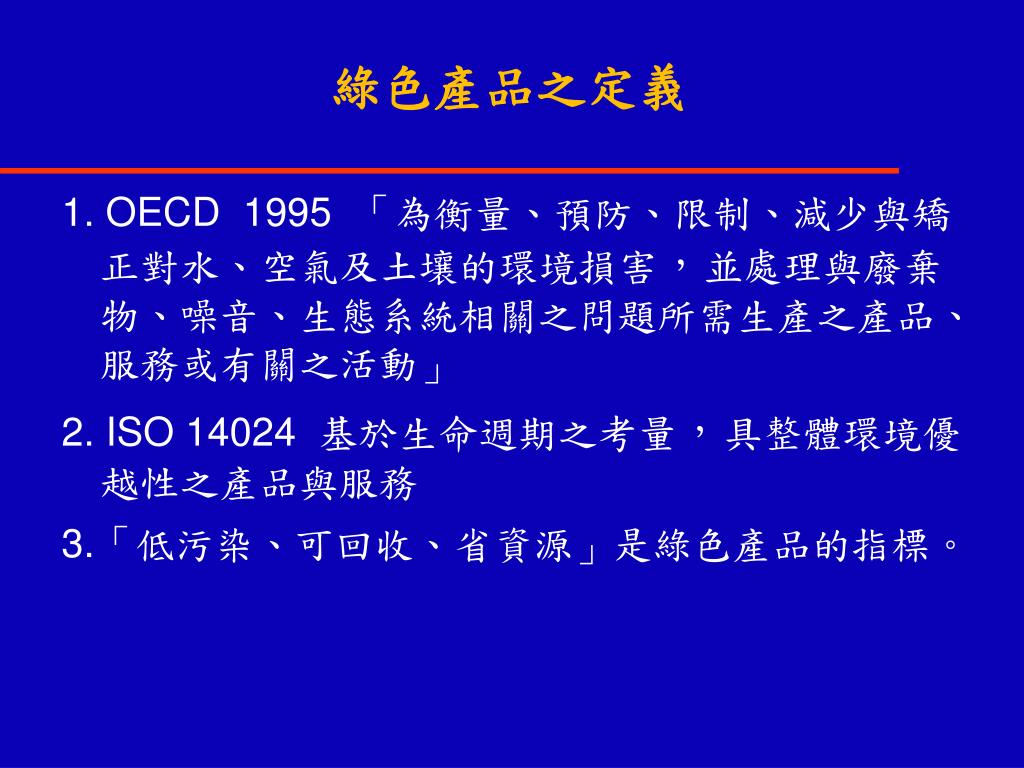 綠色產品之定義

1. OECD 1995 「為衡量、預防、限制、減少與矯正對水、空氣及土壤的環境損害，並處理與廢棄物、噪音、生態系統相關之問題所需生產之產品、服務或有關之活動」

2. ISO 14024 基於生命週期之考量，具整體環境優越性之產品與服務

3.「低污染、可回收、省資源」是綠色產品的指標。